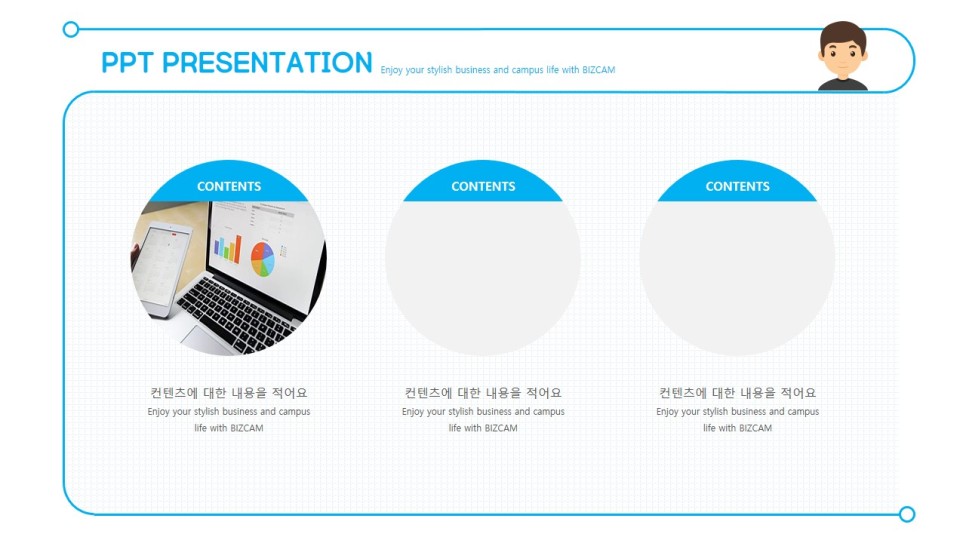 PPT PRESENTATION Enjoy your stylish business and campus life with BIZCAM

CONTENTS

컨텐츠에 대한 내용을 적어요

Enjoy your stylish business and campus life with BIZCAM

CONTENTS

컨텐츠에 대한 내용을 적어요

Enjoy your stylish business and campus life with BIZCAM

CONTENTS

컨텐츠에 대한 내용을 적어요

Enjoy your stylish business and campus life with BIZCAM